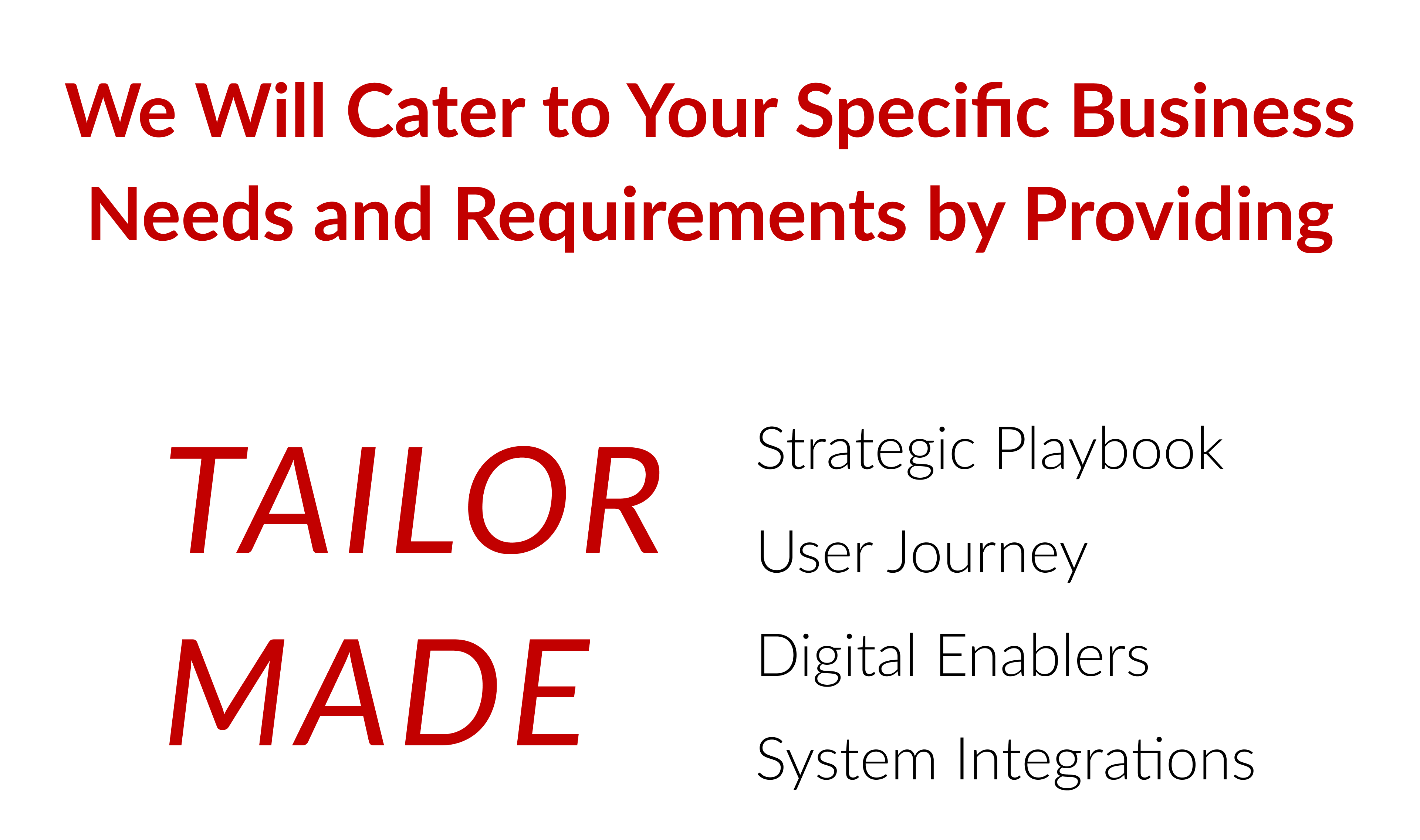 We Will Cater to Your Specific Business Needs and Requirements by Providing

TAILOR MADE

Strategic Playbook

User Journey

Digital Enablers

System Integrations